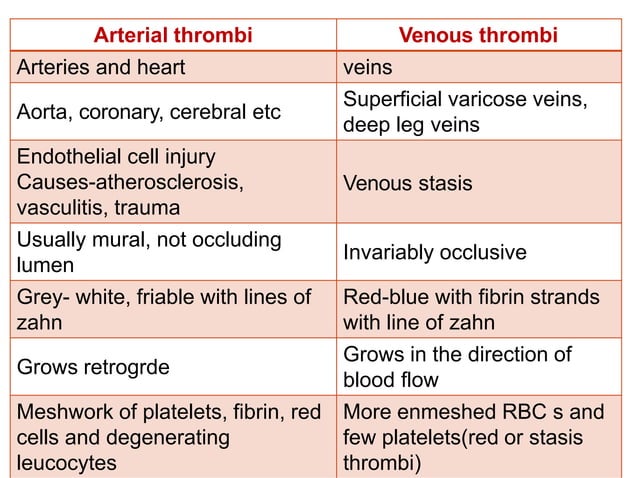 | Arterial thrombi | Venous thrombi |
|---|---|
| Arteries and heart | veins |
| Aorta, coronary, cerebral etc | Superficial varicose veins, deep leg veins |
| Endothelial cell injury Causes-atherosclerosis, vasculitis, trauma | Venous stasis |
| Usually mural, not occluding lumen | Invariably occlusive |
| Grey- white, friable with lines of zahn | Red-blue with fibrin strands with line of zahn |
| Grows retrogrde | Grows in the direction of blood flow |
| Meshwork of platelets, fibrin, red cells and degenerating leucocytes | More enmeshed RBC s and few platelets(red or stasis thrombi) |